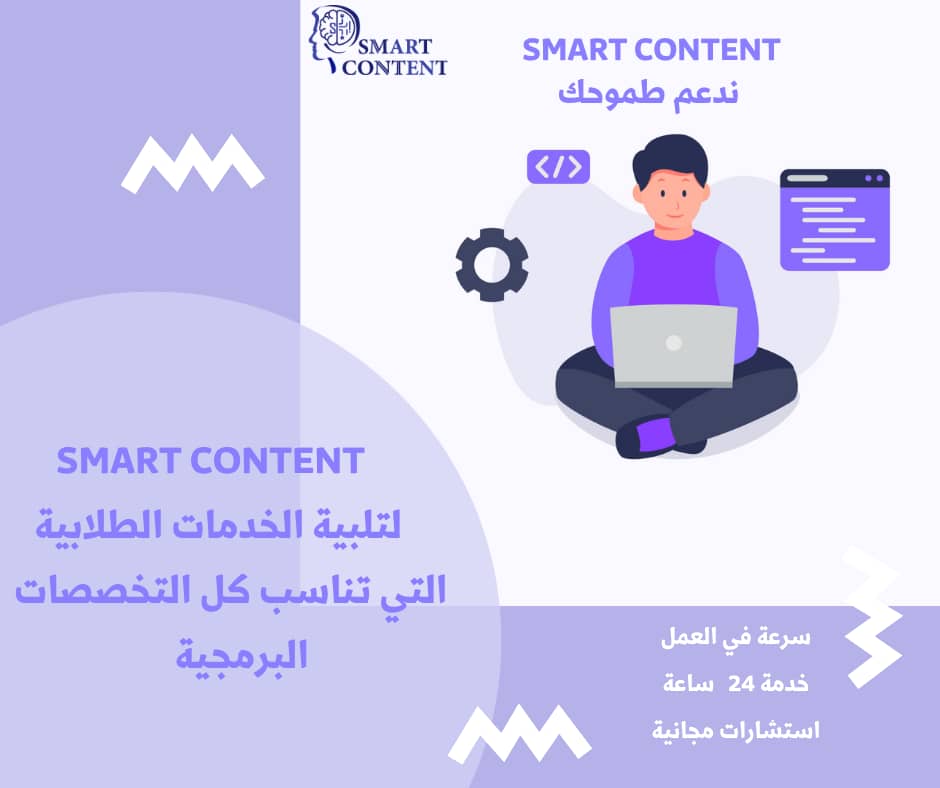 SMART CONTENT

SMART CONTENT
ندعم طموحك

</>

SMART CONTENT
لتلبية الخدمات الطلابية
التي تناسب كل التخصصات
البرمجية

سرعة في العمل
خدمة 24 ساعة
استشارات مجانية